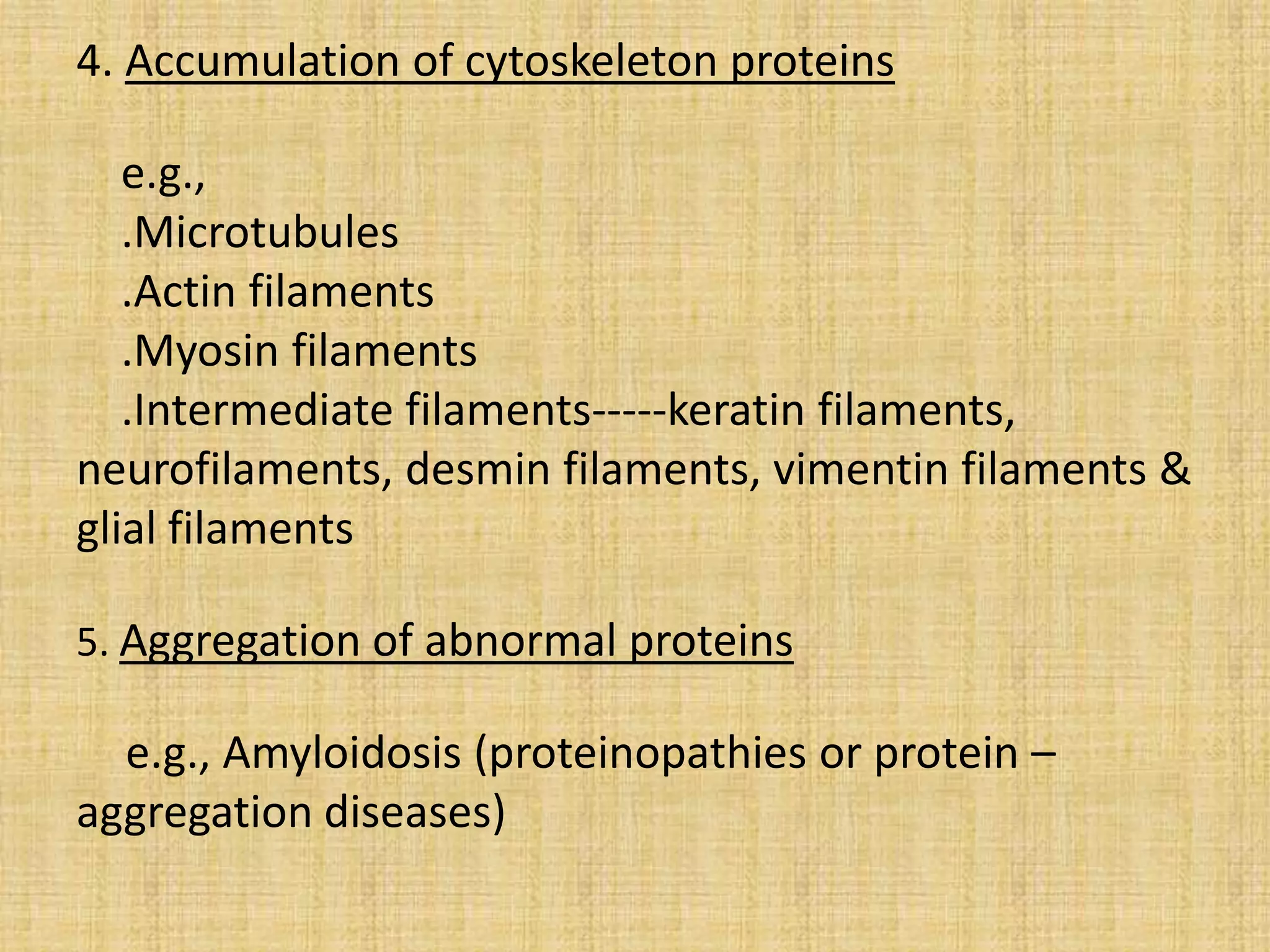 4. Accumulation of cytoskeleton proteins

e.g.,
.Microtubules
.Actin filaments
.Myosin filaments
.Intermediate filaments-----keratin filaments, neurofilaments, desmin filaments, vimentin filaments & glial filaments

5. Aggregation of abnormal proteins

e.g., Amyloidosis (proteinopathies or protein – aggregation diseases)